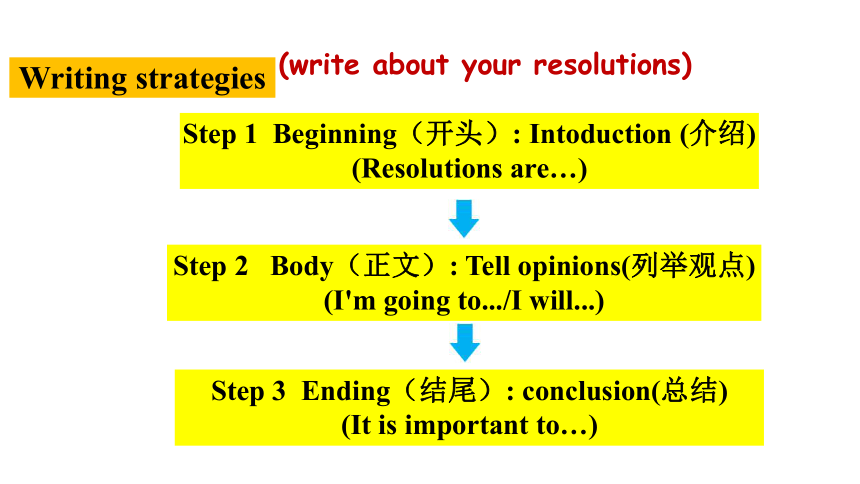 Writing strategies (write about your resolutions)

Step 1 Beginning（开头）: Intoduction (介绍)
(Resolutions are…)

Step 2 Body（正文）: Tell opinions(列举观点)
(I'm going to.../I will...)

Step 3 Ending（结尾）: conclusion(总结)
(It is important to…)